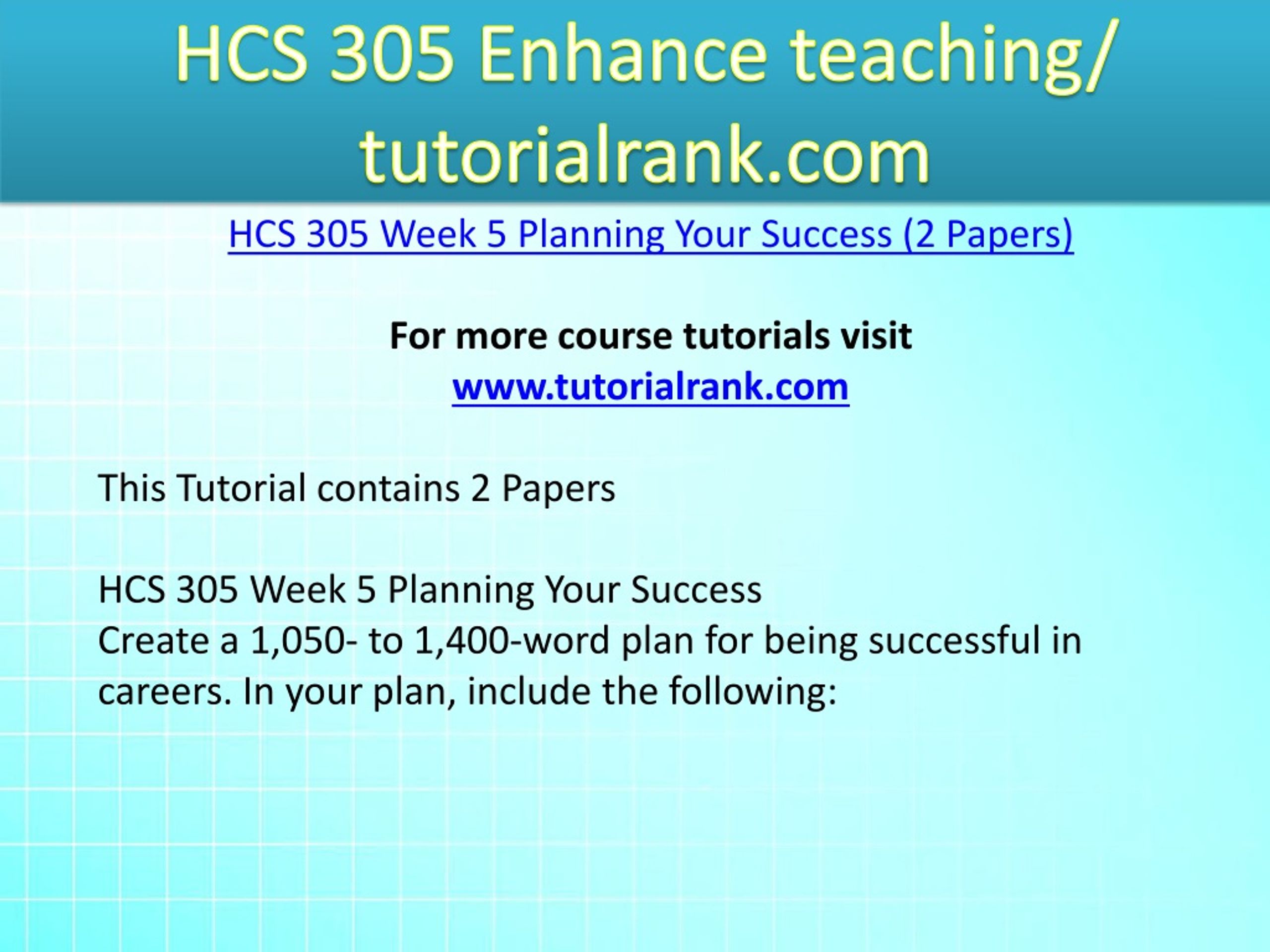 HCS 305 Enhance teaching/ tutorialrank.com

HCS 305 Week 5 Planning Your Success (2 Papers)

For more course tutorials visit
www.tutorialrank.com

This Tutorial contains 2 Papers

HCS 305 Week 5 Planning Your Success
Create a 1,050- to 1,400-word plan for being successful in careers. In your plan, include the following: